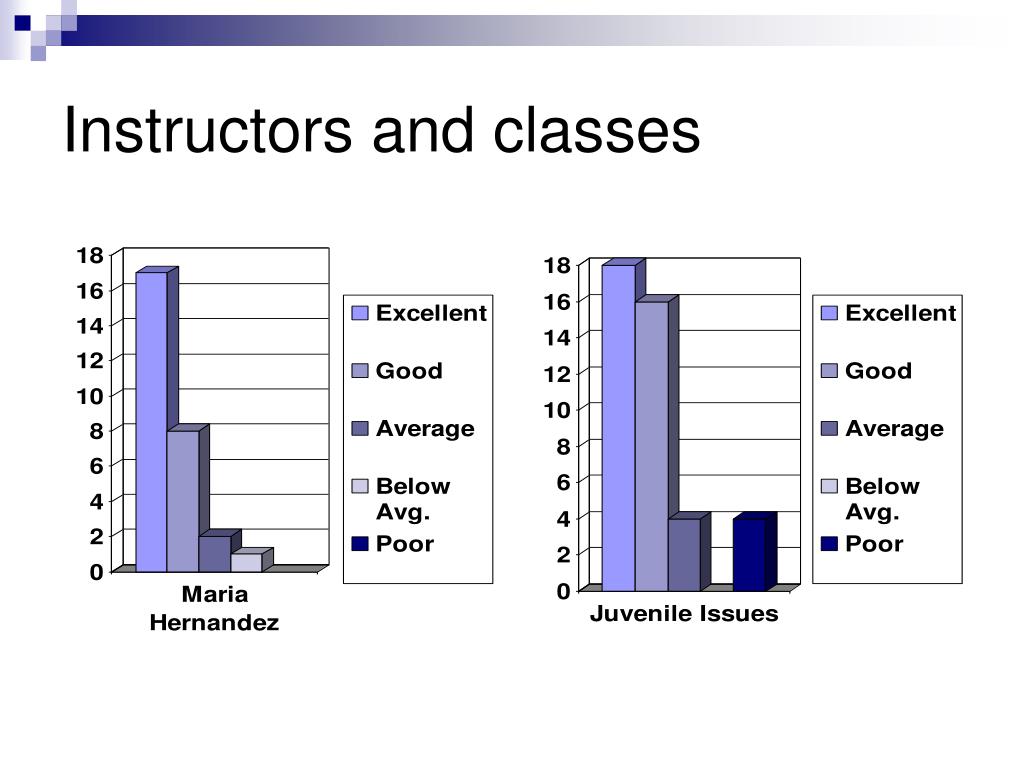 Instructors and classes

18
16
14
12
10
8
6
4
2
0

Maria Hernandez

Excellent
Good
Average
Below Avg.
Poor

18
16
14
12
10
8
6
4
2
0

Juvenile Issues

Excellent
Good
Average
Below Avg.
Poor